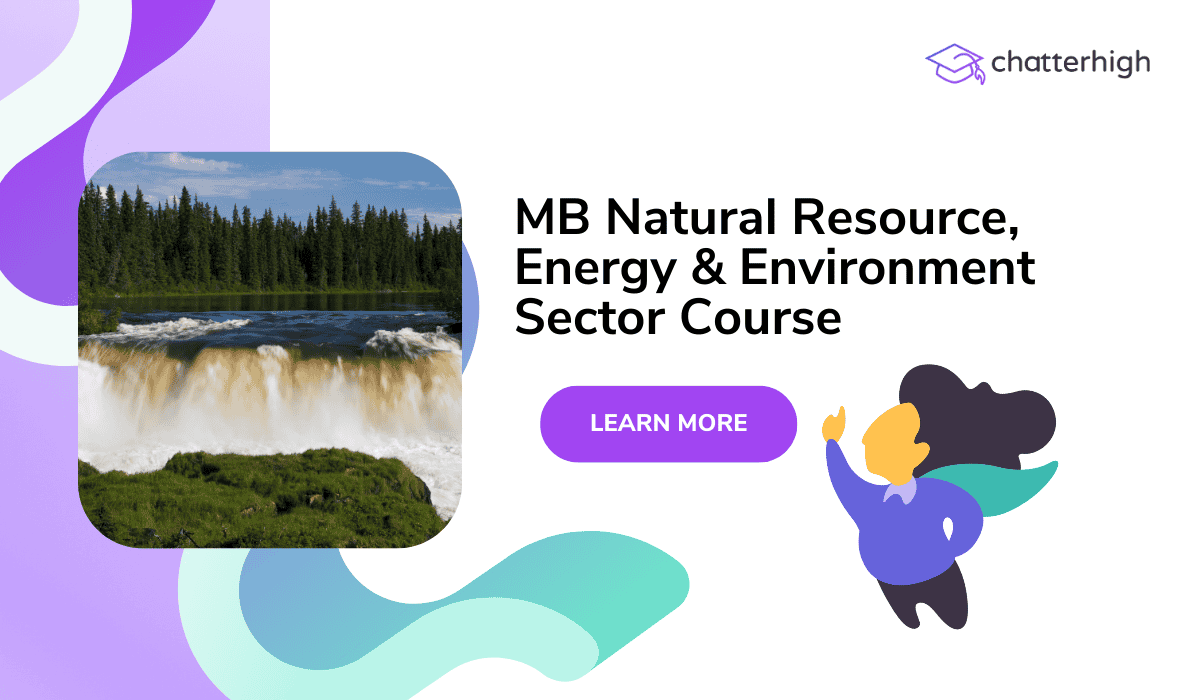 chatterhigh

MB Natural Resource, Energy & Environment Sector Course

LEARN MORE